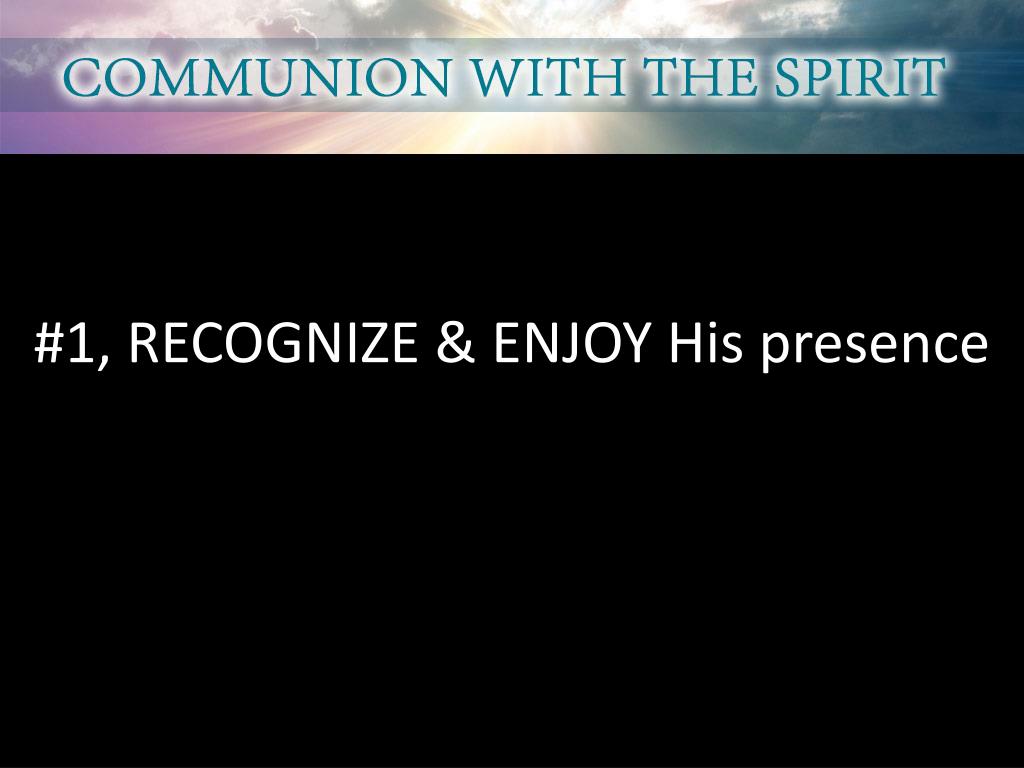 COMMUNION WITH THE SPIRIT

#1, RECOGNIZE & ENJOY His presence